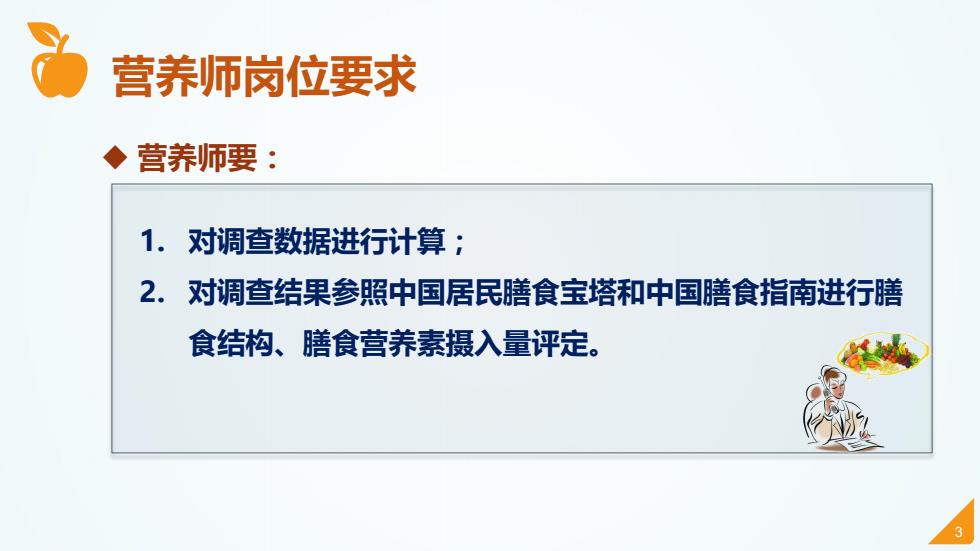 营养师岗位要求

◆ 营养师要：

1. 对调查数据进行计算；
2. 对调查结果参照中国居民膳食宝塔和中国膳食指南进行膳食结构、膳食营养素摄入量评定。

3